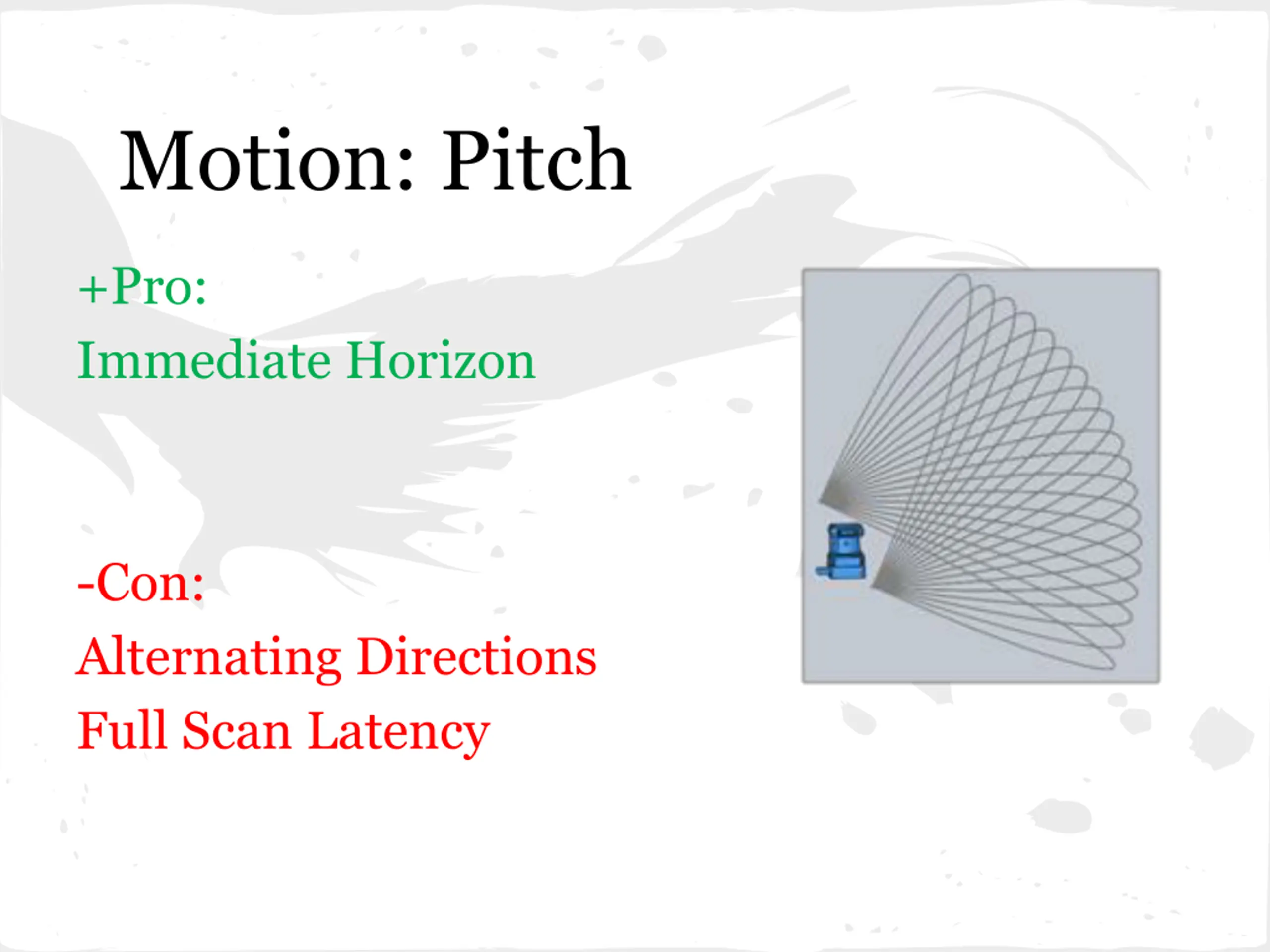 Motion: Pitch

+Pro:
Immediate Horizon

-Con:
Alternating Directions
Full Scan Latency